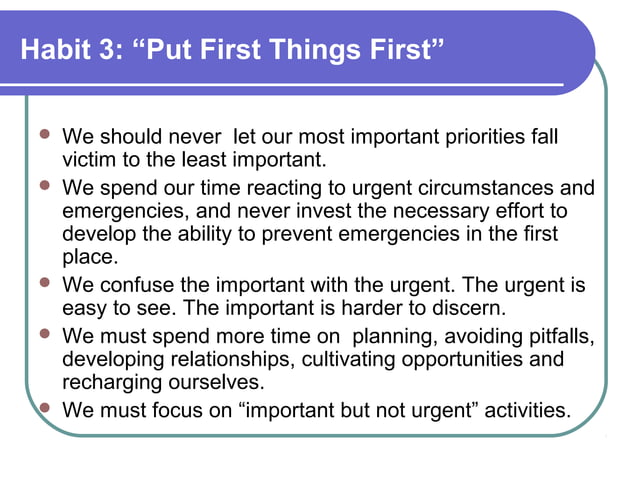 Habit 3: “Put First Things First”

- We should never let our most important priorities fall victim to the least important.
- We spend our time reacting to urgent circumstances and emergencies, and never invest the necessary effort to develop the ability to prevent emergencies in the first place.
- We confuse the important with the urgent. The urgent is easy to see. The important is harder to discern.
- We must spend more time on planning, avoiding pitfalls, developing relationships, cultivating opportunities and recharging ourselves.
- We must focus on “important but not urgent” activities.